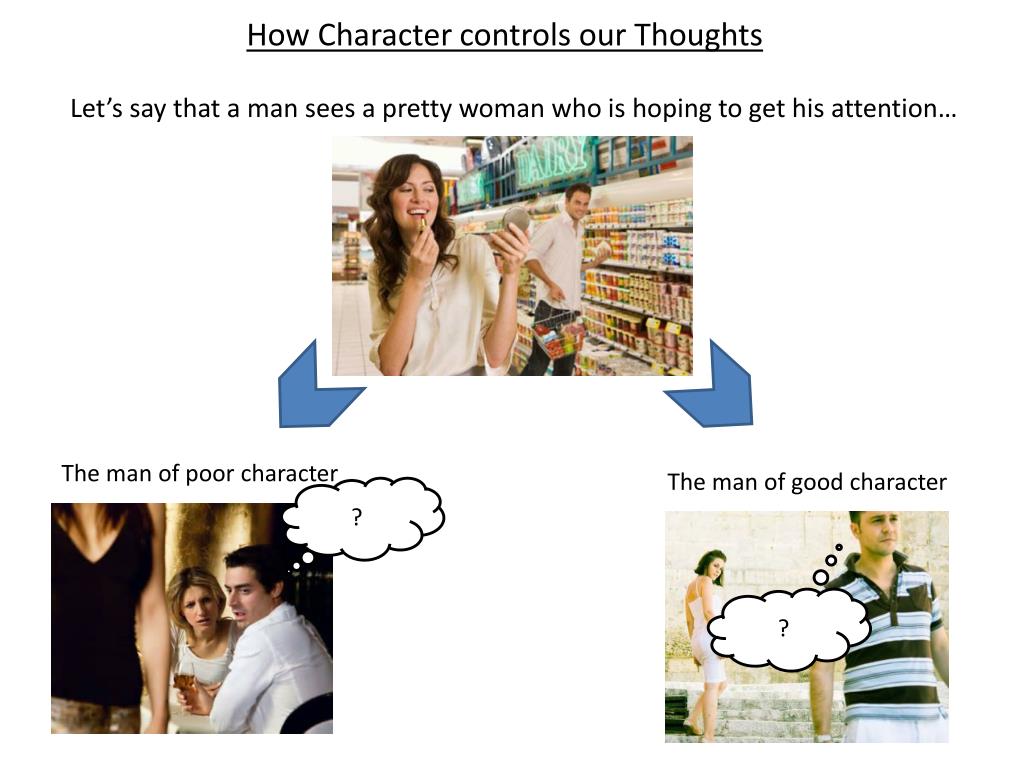 How Character controls our Thoughts

Let's say that a man sees a pretty woman who is hoping to get his attention…

DAIRY

The man of poor character

?

The man of good character

?